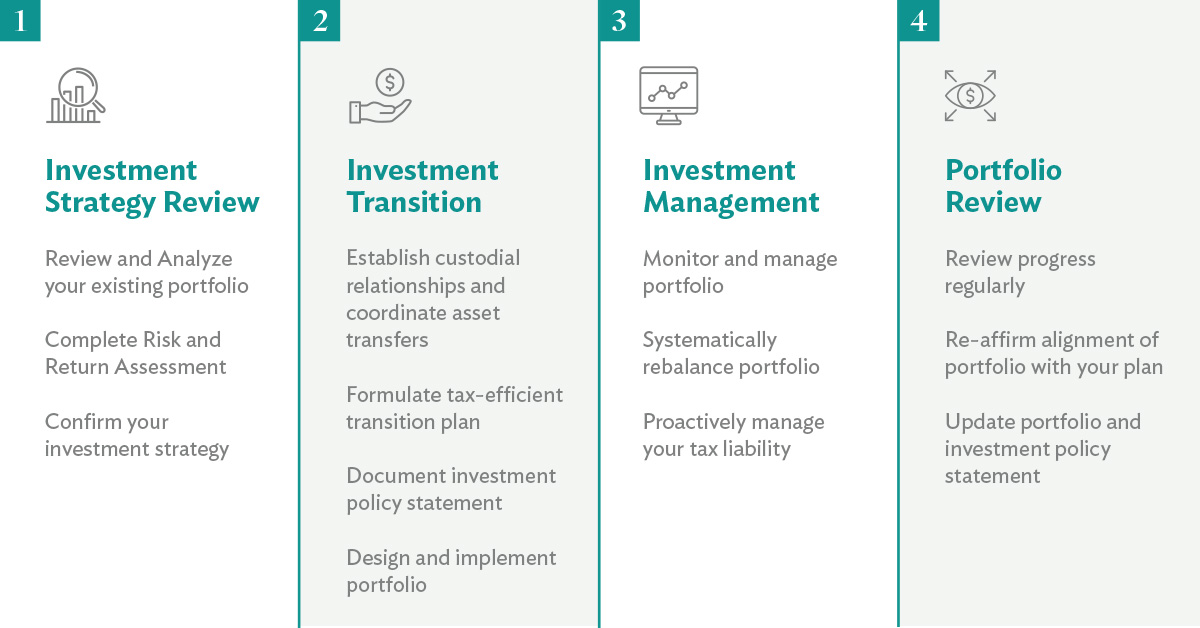 1

Investment Strategy Review

Review and Analyze your existing portfolio

Complete Risk and Return Assessment

Confirm your investment strategy

2

Investment Transition

Establish custodial relationships and coordinate asset transfers

Formulate tax-efficient transition plan

Document investment policy statement

Design and implement portfolio

3

Investment Management

Monitor and manage portfolio

Systematically rebalance portfolio

Proactively manage your tax liability

4

Portfolio Review

Review progress regularly

Re-affirm alignment of portfolio with your plan

Update portfolio and investment policy statement